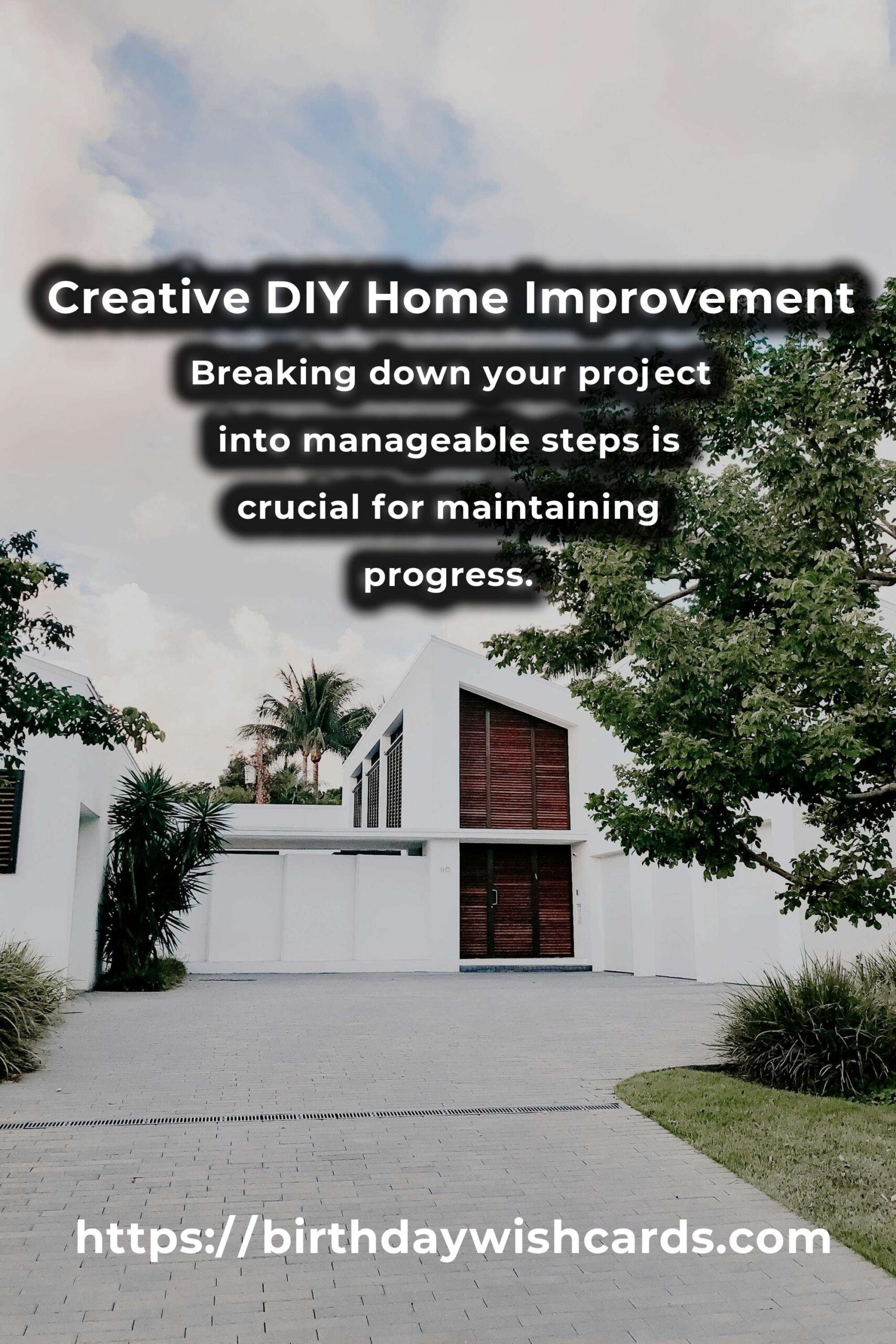 Creative DIY Home Improvement

Breaking down your project into manageable steps is crucial for maintaining progress.

110

https://birthdaywishcards.com